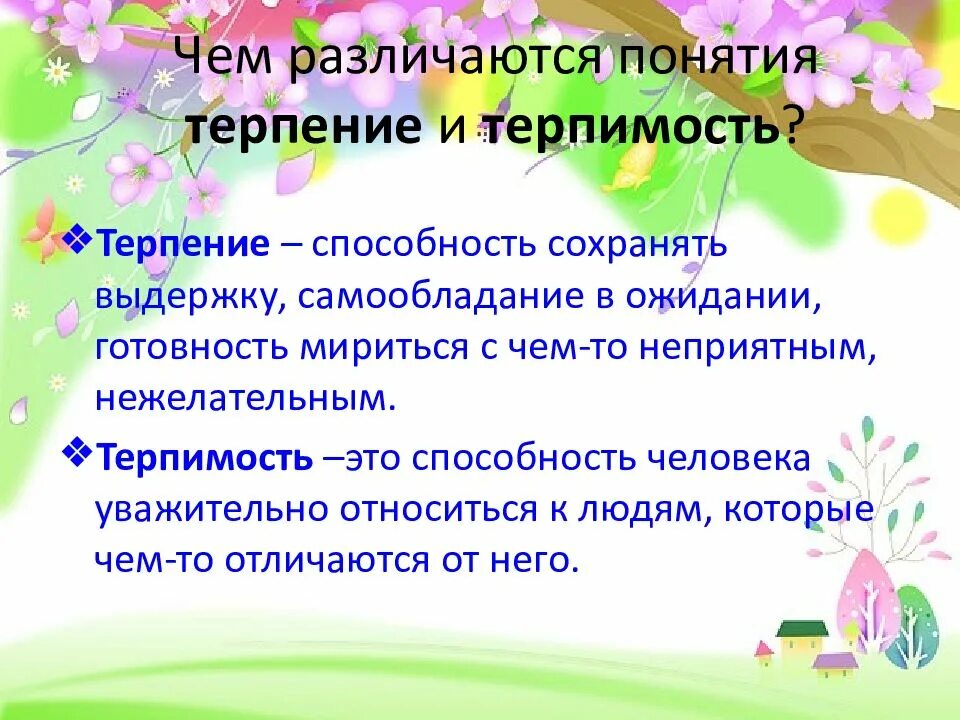 Чем различаются понятия терпение и терпимость?

❖Терпение – способность сохранять выдержку, самообладание в ожидании, готовность мириться с чем-то неприятным, нежелательным.

❖Терпимость –это способность человека уважительно относиться к людям, которые чем-то отличаются от него.